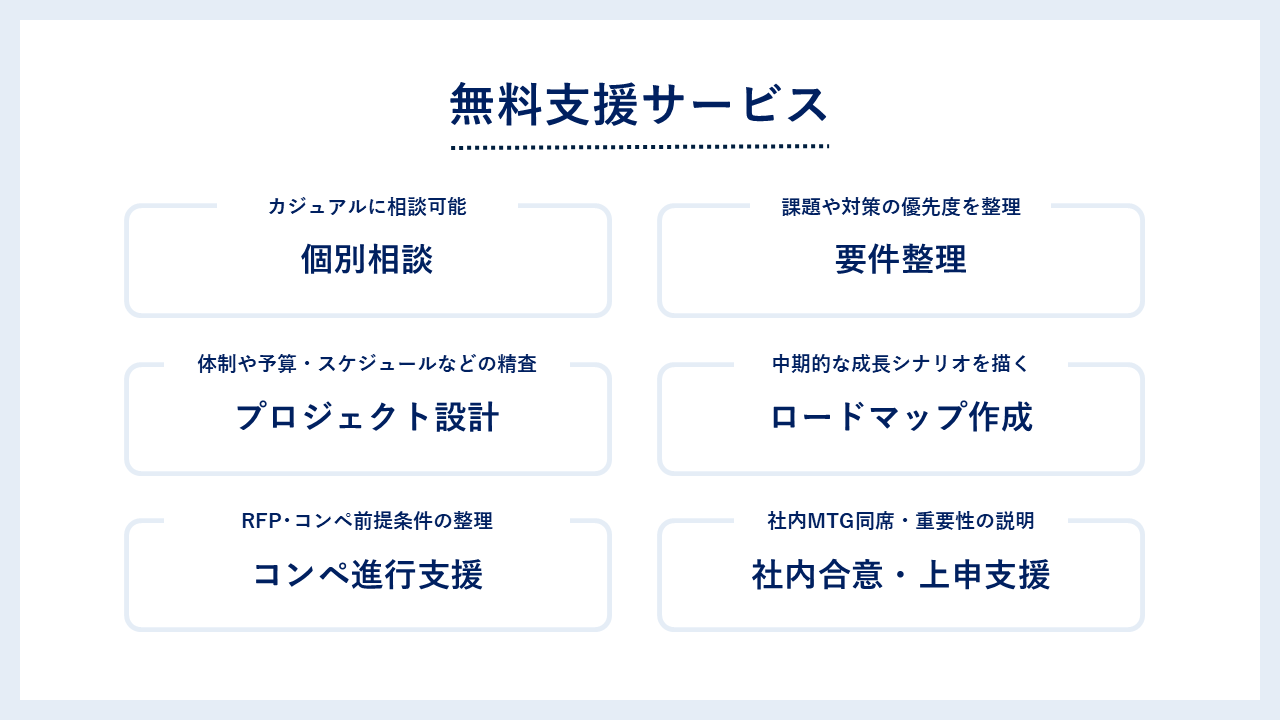 無料支援サービス

カジュアルに相談可能
個別相談

課題や対策の優先度を整理
要件整理

体制や予算・スケジュールなどの精査
プロジェクト設計

中期的な成長シナリオを描く
ロードマップ作成

RFP･コンペ前提条件の整理
コンペ進行支援

社内MTG同席・重要性の説明
社内合意・上申支援